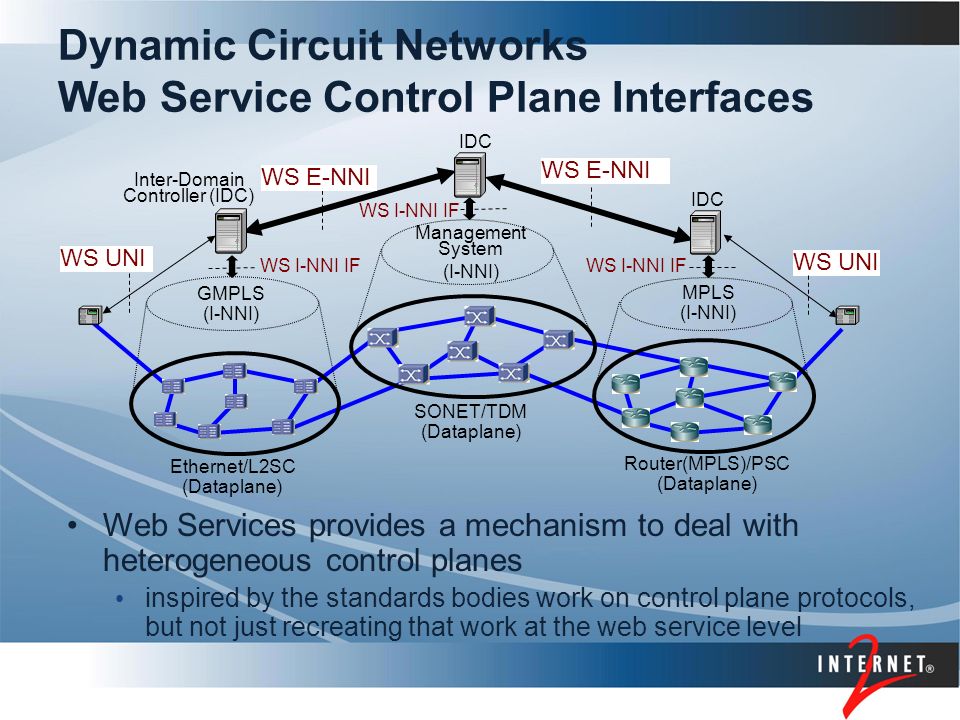 Dynamic Circuit Networks
Web Service Control Plane Interfaces

IDC

Inter-Domain Controller (IDC)

WS E-NNI

WS E-NNI

IDC

WS I-NNI IF

Management System (I-NNI)

WS UNI

WS I-NNI IF

WS I-NNI IF

WS UNI

GMPLS (I-NNI)

MPLS (I-NNI)

SONET/TDM (Dataplane)

Ethernet/L2SC (Dataplane)

Router(MPLS)/PSC (Dataplane)

• Web Services provides a mechanism to deal with heterogeneous control planes
• inspired by the standards bodies work on control plane protocols, but not just recreating that work at the web service level

INTERNET® 2